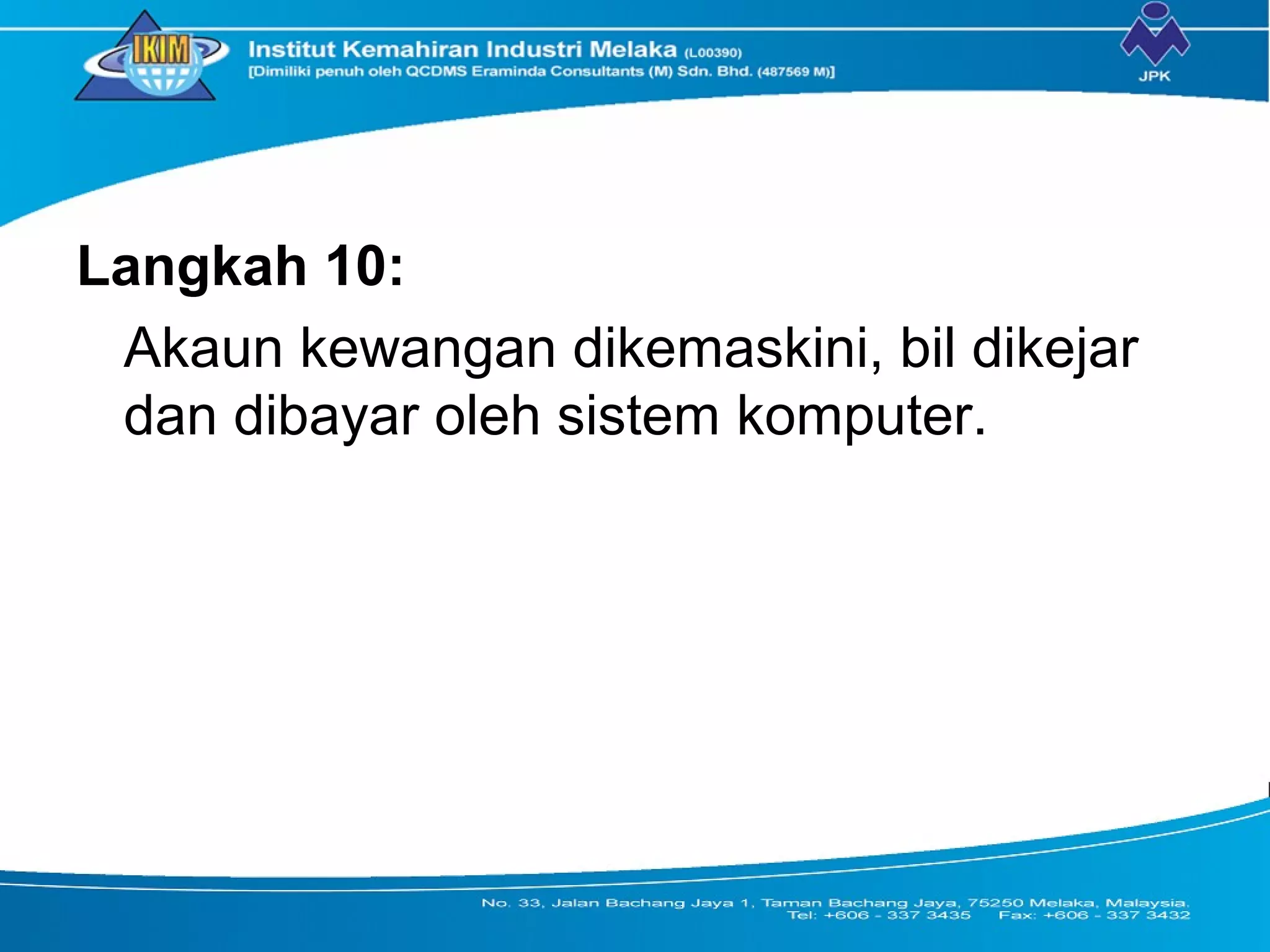 IKIM

Institut Kemahiran Industri Melaka (L00390)
[Dimiliki penuh oleh QCDMS Eraminda Consultants (M) Sdn. Bhd. (487569 M)]

JPK

Langkah 10:

Akaun kewangan dikemaskini, bil dikejar dan dibayar oleh sistem komputer.

No. 33, Jalan Bachang Jaya 1, Taman Bachang Jaya, 75250 Melaka, Malaysia.
Tel: +606 - 337 3435 Fax: +606 - 337 3432